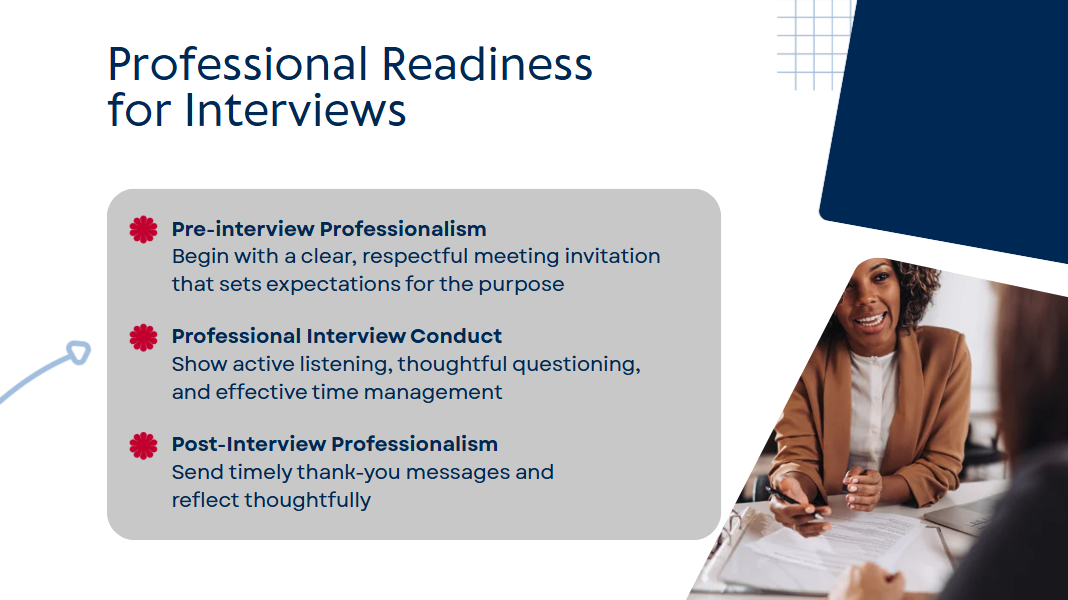 Professional Readiness for Interviews

Pre-interview Professionalism
Begin with a clear, respectful meeting invitation that sets expectations for the purpose

Professional Interview Conduct
Show active listening, thoughtful questioning, and effective time management

Post-Interview Professionalism
Send timely thank-you messages and reflect thoughtfully